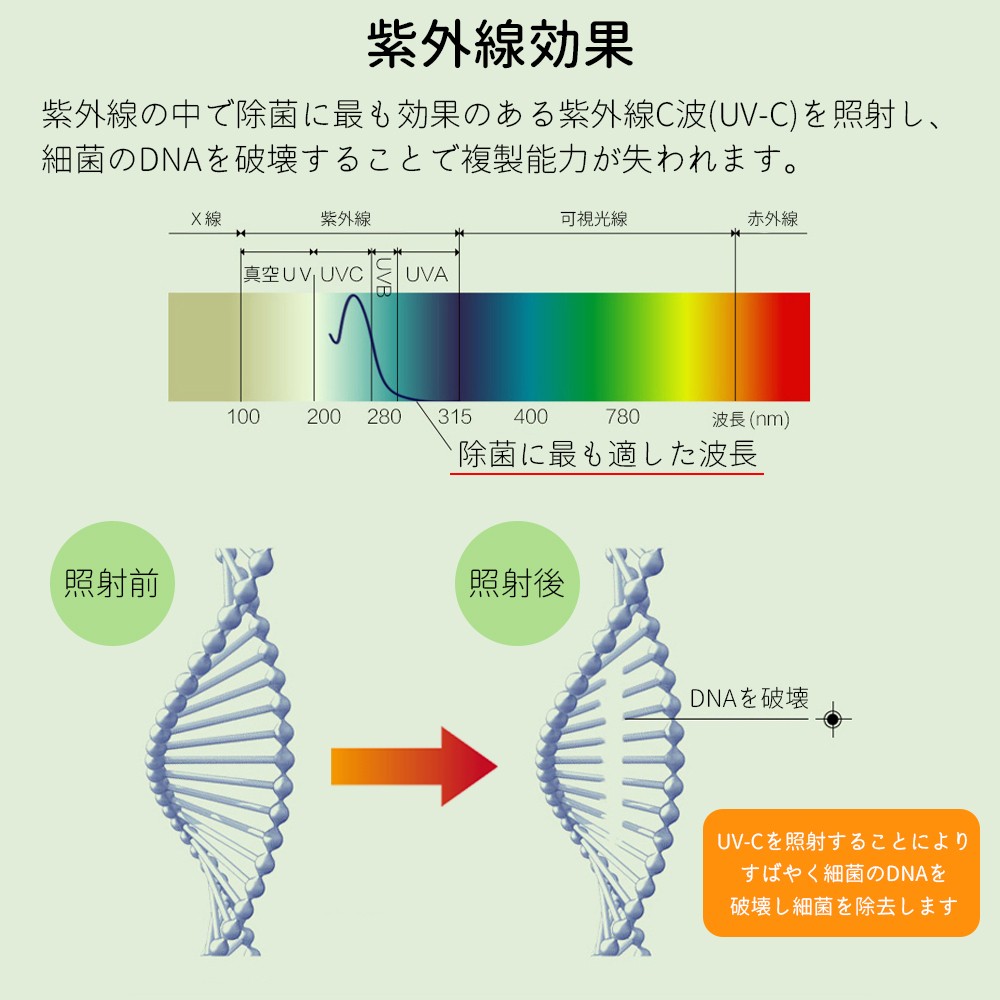 紫外線効果

紫外線の中で除菌に最も効果のある紫外線C波(UV-C)を照射し、細菌のDNAを破壊することで複製能力が失われます。

X線
紫外線
可視光線
赤外線
真空UV
UVC
UVB
UVA
100
200
280
315
400
780
波長(nm)
除菌に最も適した波長

照射前
照射後
DNAを破壊

UV-Cを照射することによりすばやく細菌のDNAを破壊し細菌を除去します